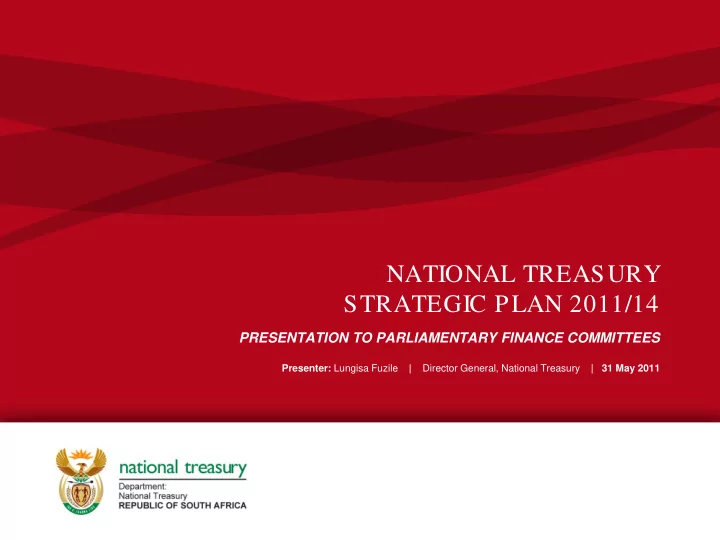 NATIONAL TREASURY
STRATEGIC PLAN 2011/14

PRESENTATION TO PARLIAMENTARY FINANCE COMMITTEES

Presenter: Lungisa Fuzile | Director General, National Treasury | 31 May 2011

national treasury
Department:
National Treasury
REPUBLIC OF SOUTH AFRICA